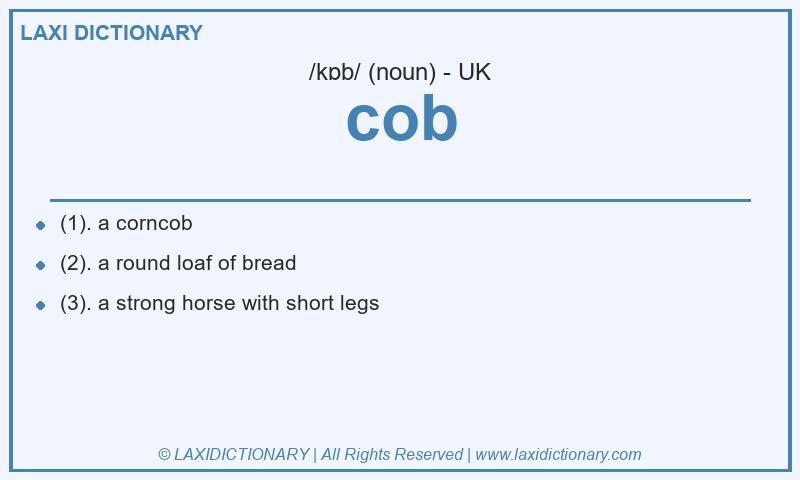 LAXI DICTIONARY

/kɒb/ (noun) - UK

cob

- (1). a corncob
- (2). a round loaf of bread
- (3). a strong horse with short legs

© LAXIDICTIONARY | All Rights Reserved | www.laxidictionary.com